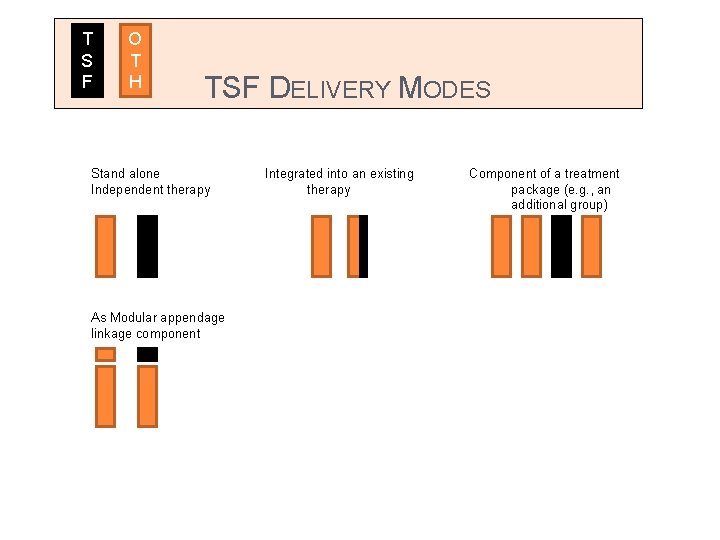 T S F

O T H

TSF DELIVERY MODES

Stand alone
Independent therapy

Integrated into an existing therapy

Component of a treatment package (e.g., an additional group)

As Modular appendage linkage component